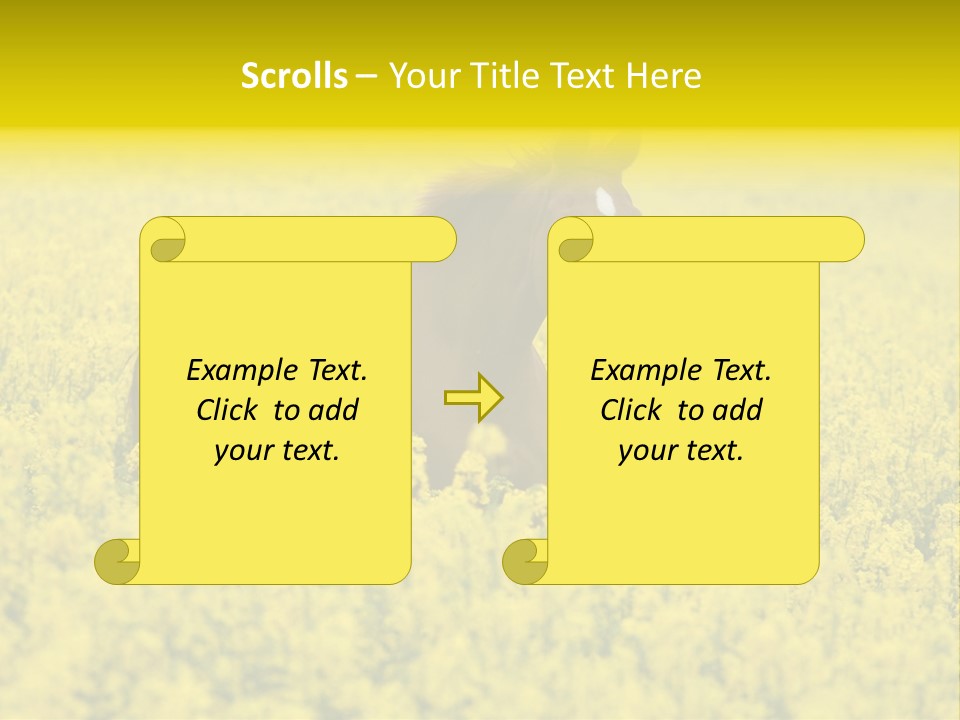 Scrolls – Your Title Text Here

Example Text. Click to add your text.

Example Text. Click to add your text.